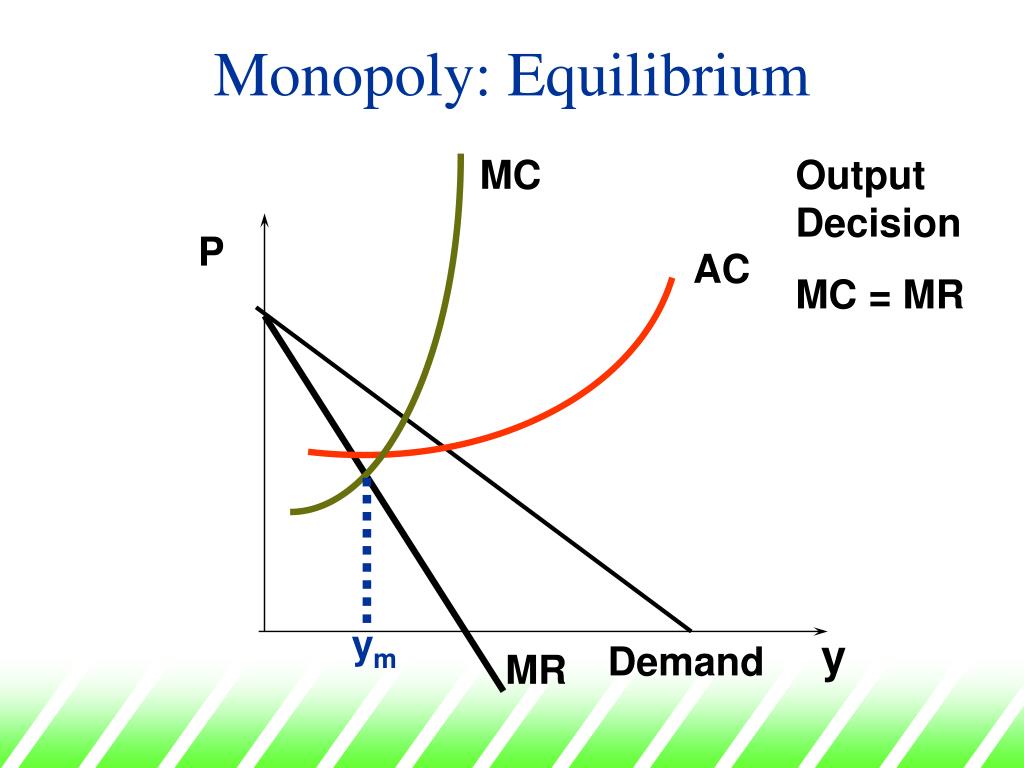 Monopoly: Equilibrium

MC

Output Decision

MC = MR

P

AC

$y_m$

MR

Demand

y